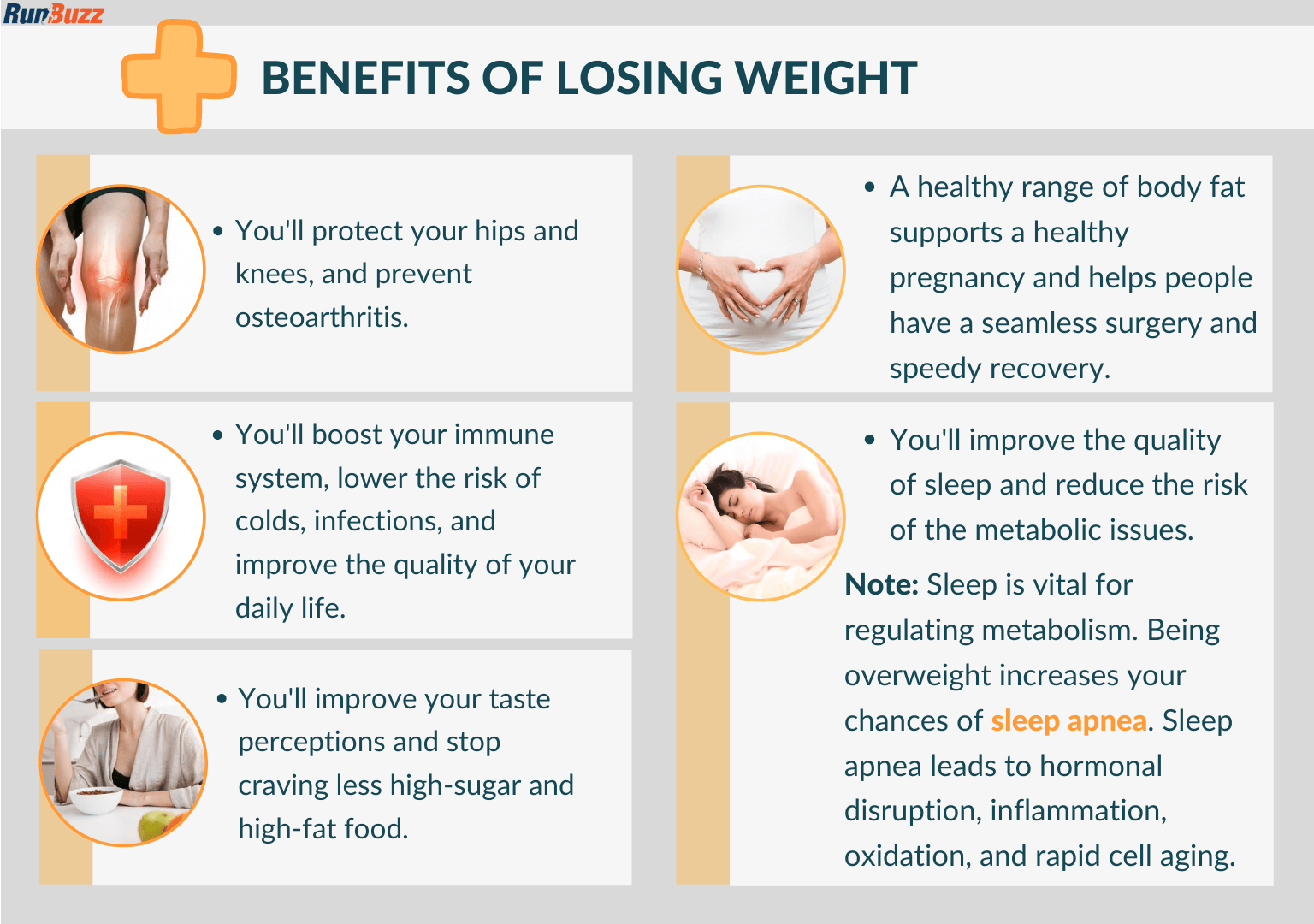 RunBuzz

BENEFITS OF LOSING WEIGHT

• You'll protect your hips and knees, and prevent osteoarthritis.

• You'll boost your immune system, lower the risk of colds, infections, and improve the quality of your daily life.

• You'll improve your taste perceptions and stop craving less high-sugar and high-fat food.

• A healthy range of body fat supports a healthy pregnancy and helps people have a seamless surgery and speedy recovery.

• You'll improve the quality of sleep and reduce the risk of the metabolic issues.

Note: Sleep is vital for regulating metabolism. Being overweight increases your chances of sleep apnea. Sleep apnea leads to hormonal disruption, inflammation, oxidation, and rapid cell aging.